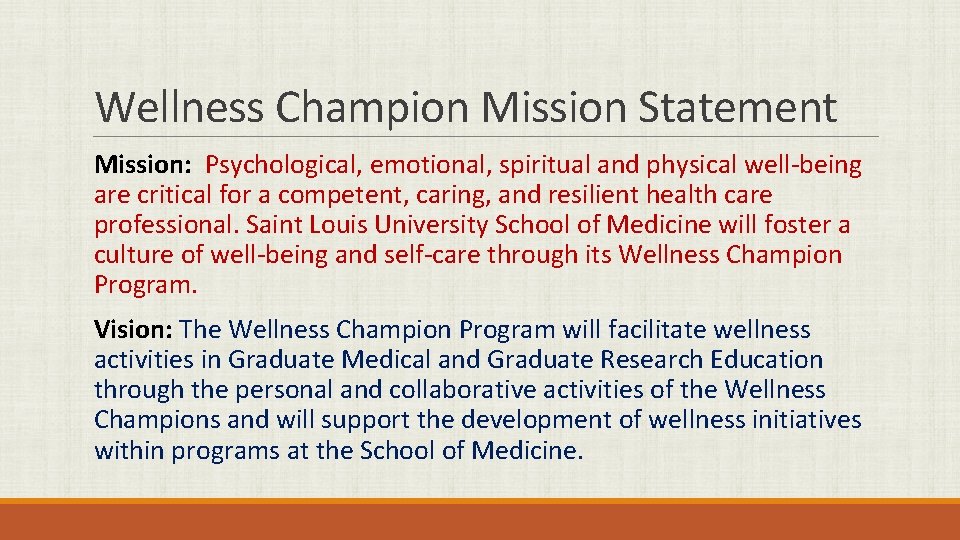 Wellness Champion Mission Statement

Mission: Psychological, emotional, spiritual and physical well-being are critical for a competent, caring, and resilient health care professional. Saint Louis University School of Medicine will foster a culture of well-being and self-care through its Wellness Champion Program.

Vision: The Wellness Champion Program will facilitate wellness activities in Graduate Medical and Graduate Research Education through the personal and collaborative activities of the Wellness Champions and will support the development of wellness initiatives within programs at the School of Medicine.